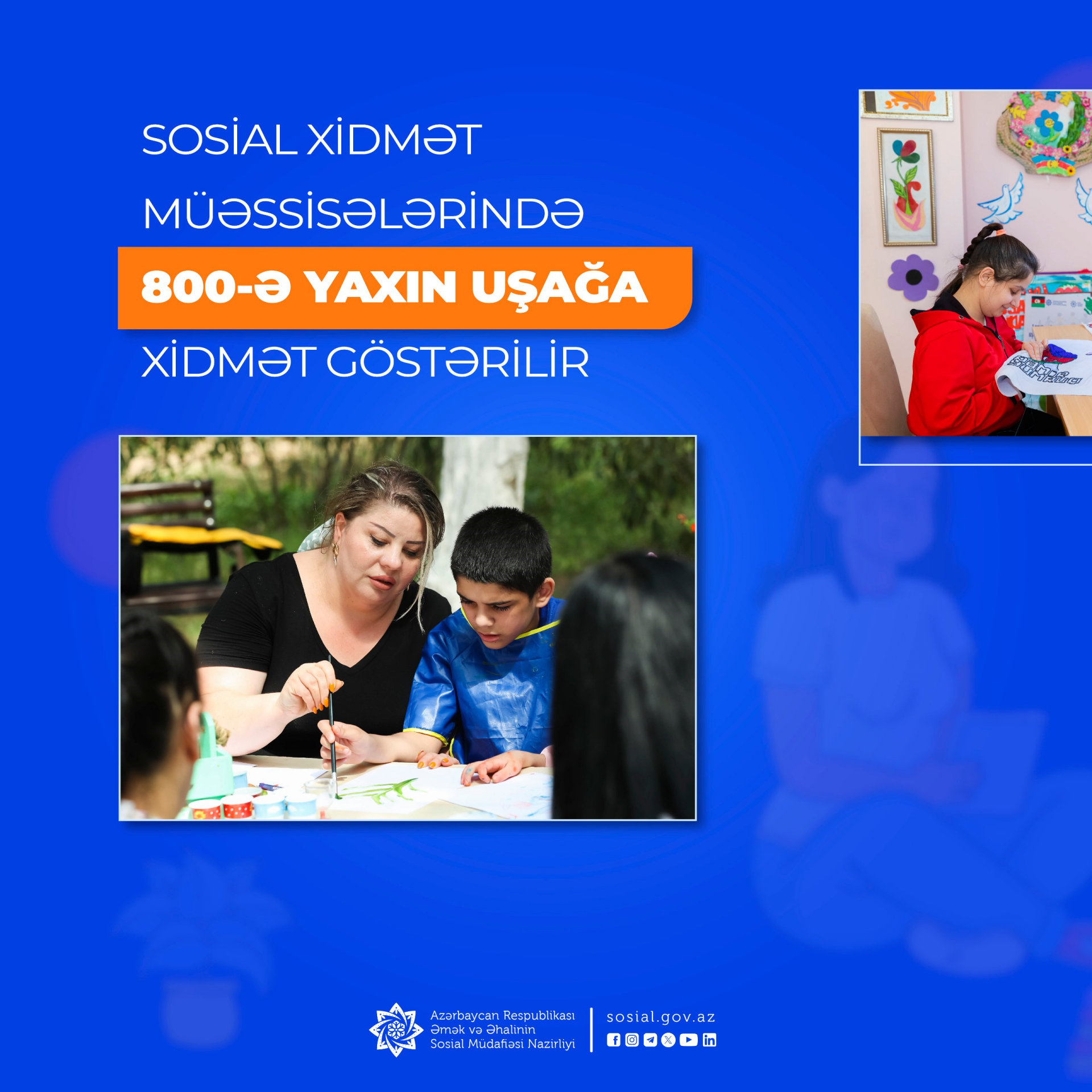 SOSİAL XİDMƏT MÜƏSSİSƏLƏRİNDƏ

800-Ə YAXIN UŞAĞA

XİDMƏT GÖSTƏRİLİR

Azərbaycan Respublikası
Əmək və Əhalinin
Sosial Müdafiəsi Nazirliyi

sosial.gov.az